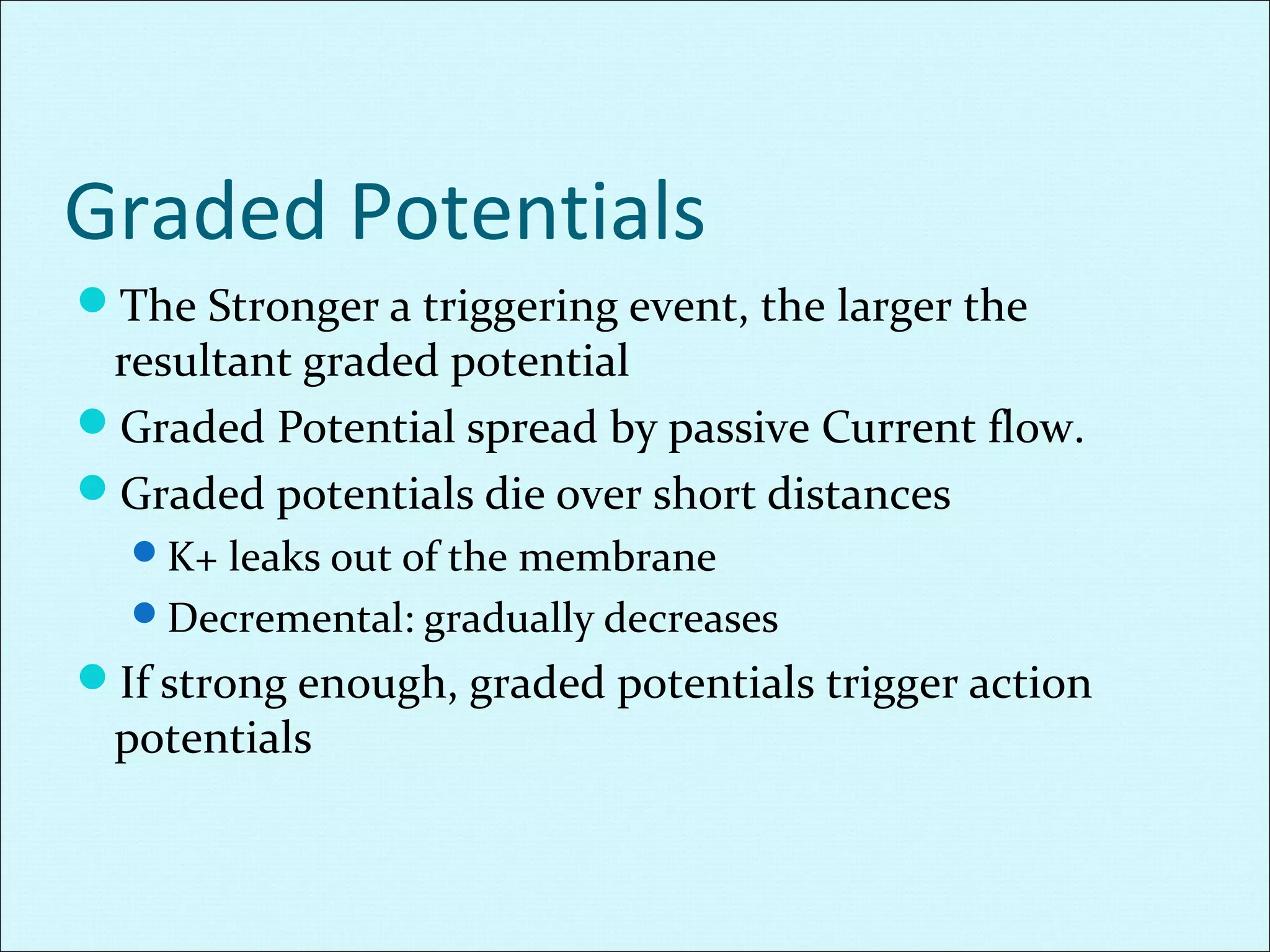 Graded Potentials

- The Stronger a triggering event, the larger the resultant graded potential
- Graded Potential spread by passive Current flow.
- Graded potentials die over short distances
  - K+ leaks out of the membrane
  - Decremental: gradually decreases
- If strong enough, graded potentials trigger action potentials